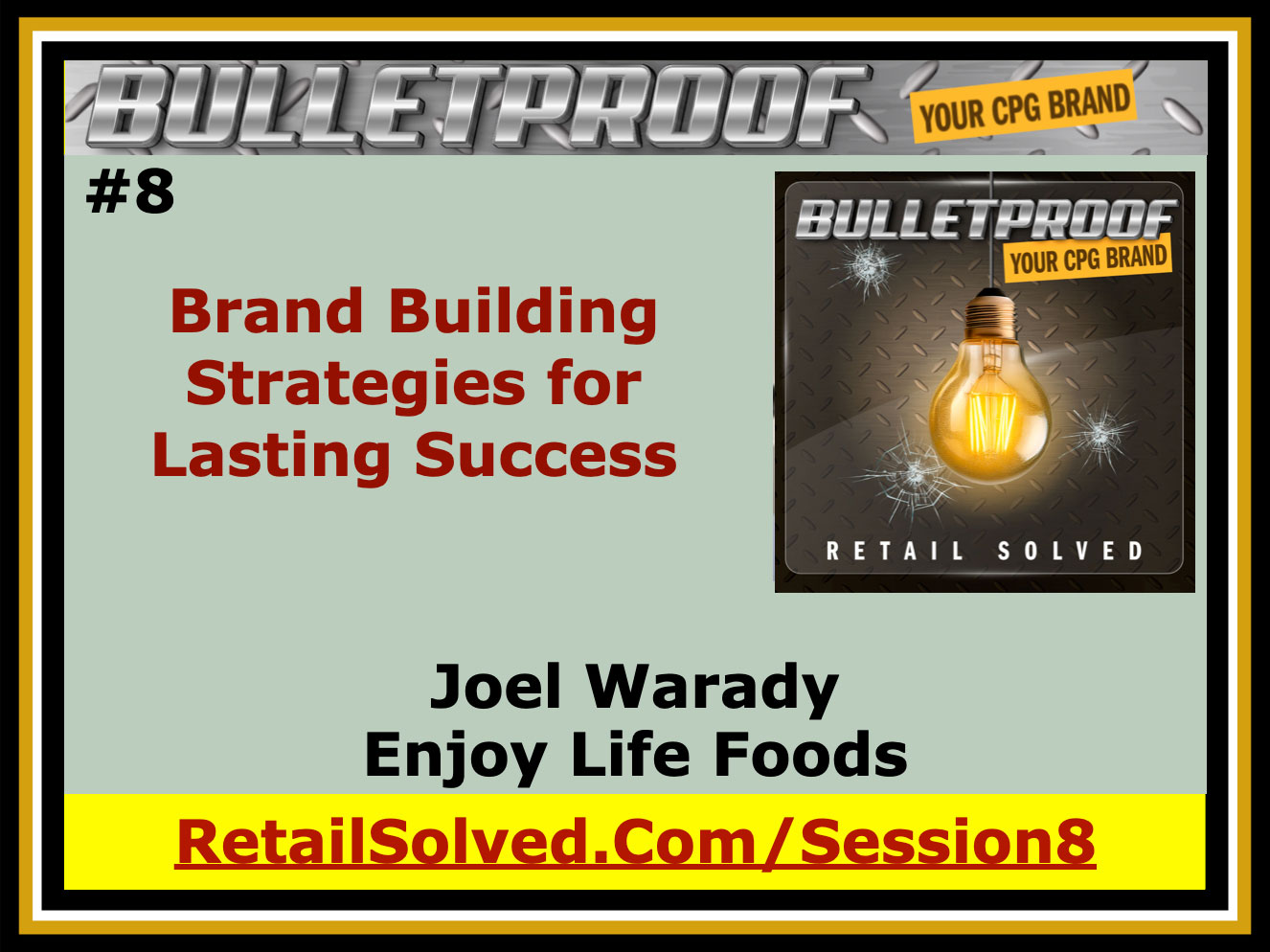 BULLETPROOF YOUR CPG BRAND

#8

Brand Building Strategies for Lasting Success

BULLETPROOF YOUR CPG BRAND

RETAIL SOLVED

Joel Warady
Enjoy Life Foods

RetailSolved.Com/Session8